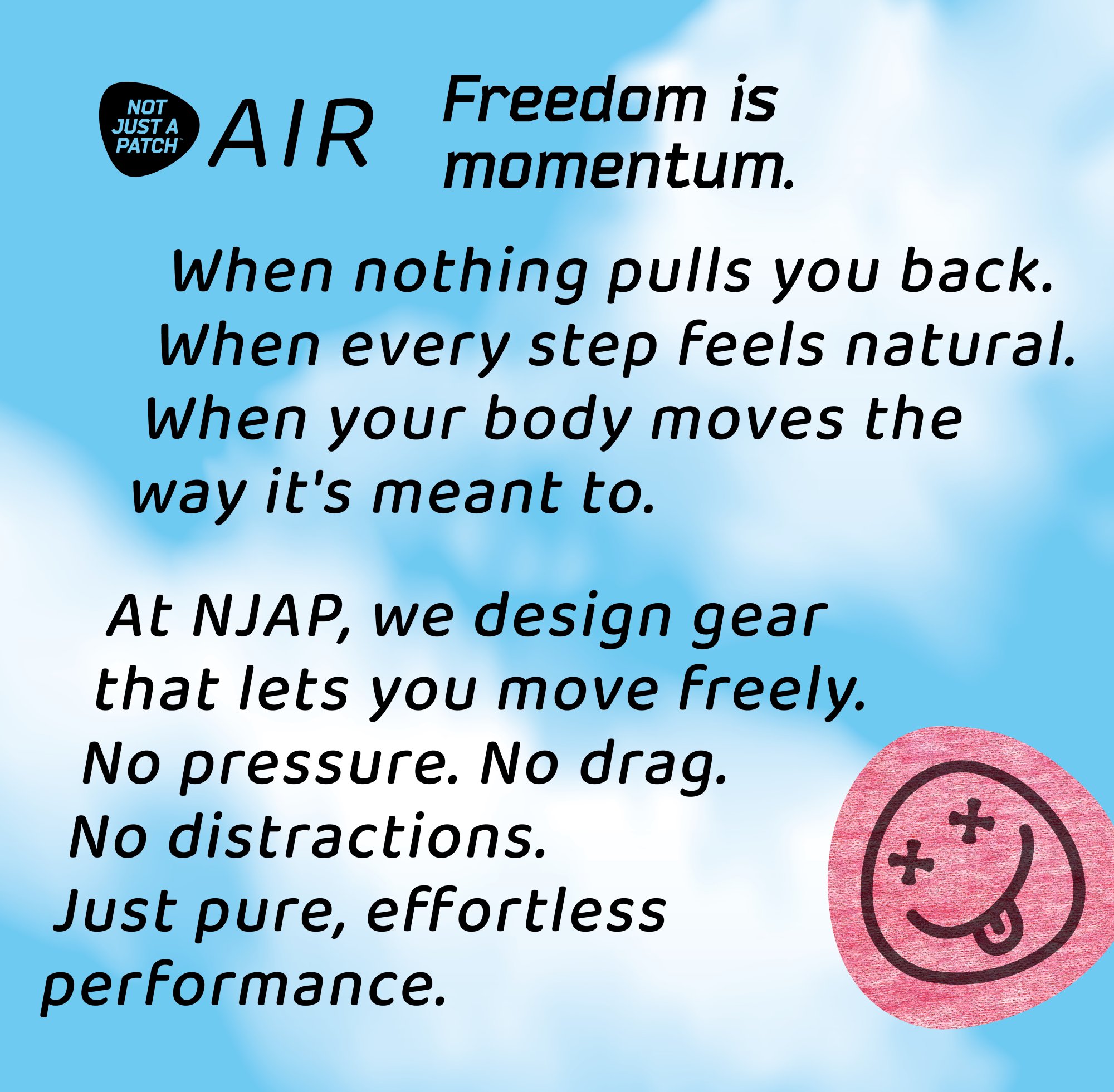 NOT JUST A PATCH™ AIR

Freedom is momentum.

When nothing pulls you back. When every step feels natural. When your body moves the way it's meant to.

At NJAP, we design gear that lets you move freely. No pressure. No drag. No distractions. Just pure, effortless performance.